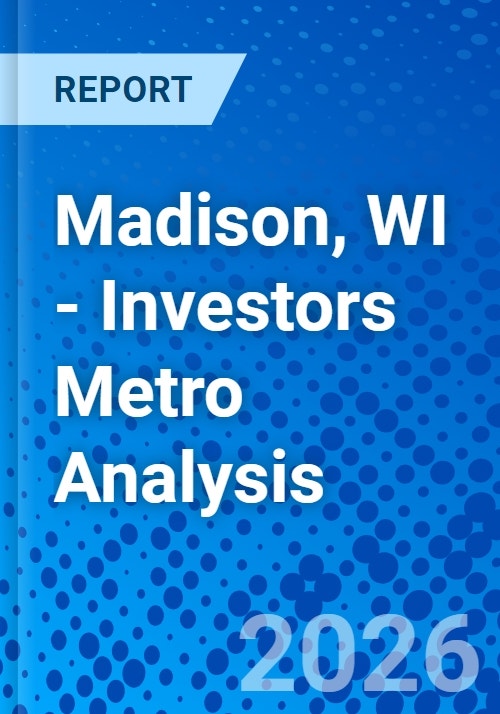 REPORT

Madison, WI - Investors Metro Analysis

2026